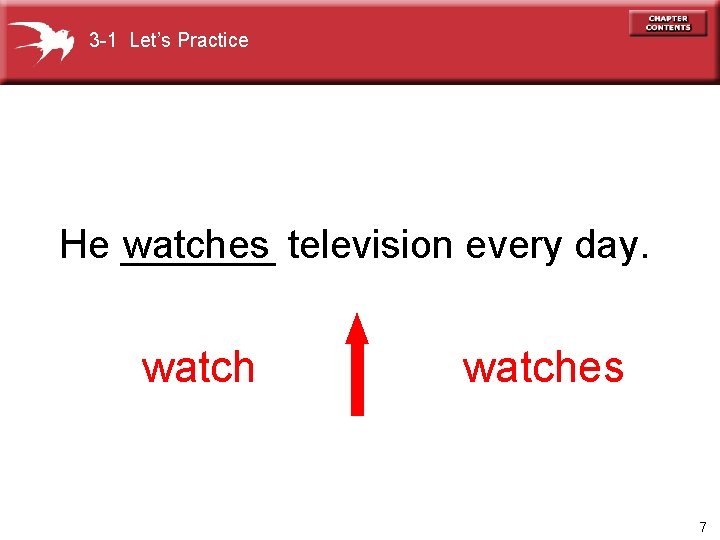 3-1 Let's Practice

CHAPTER CONTENTS

He watches television every day.

watch

watches

7